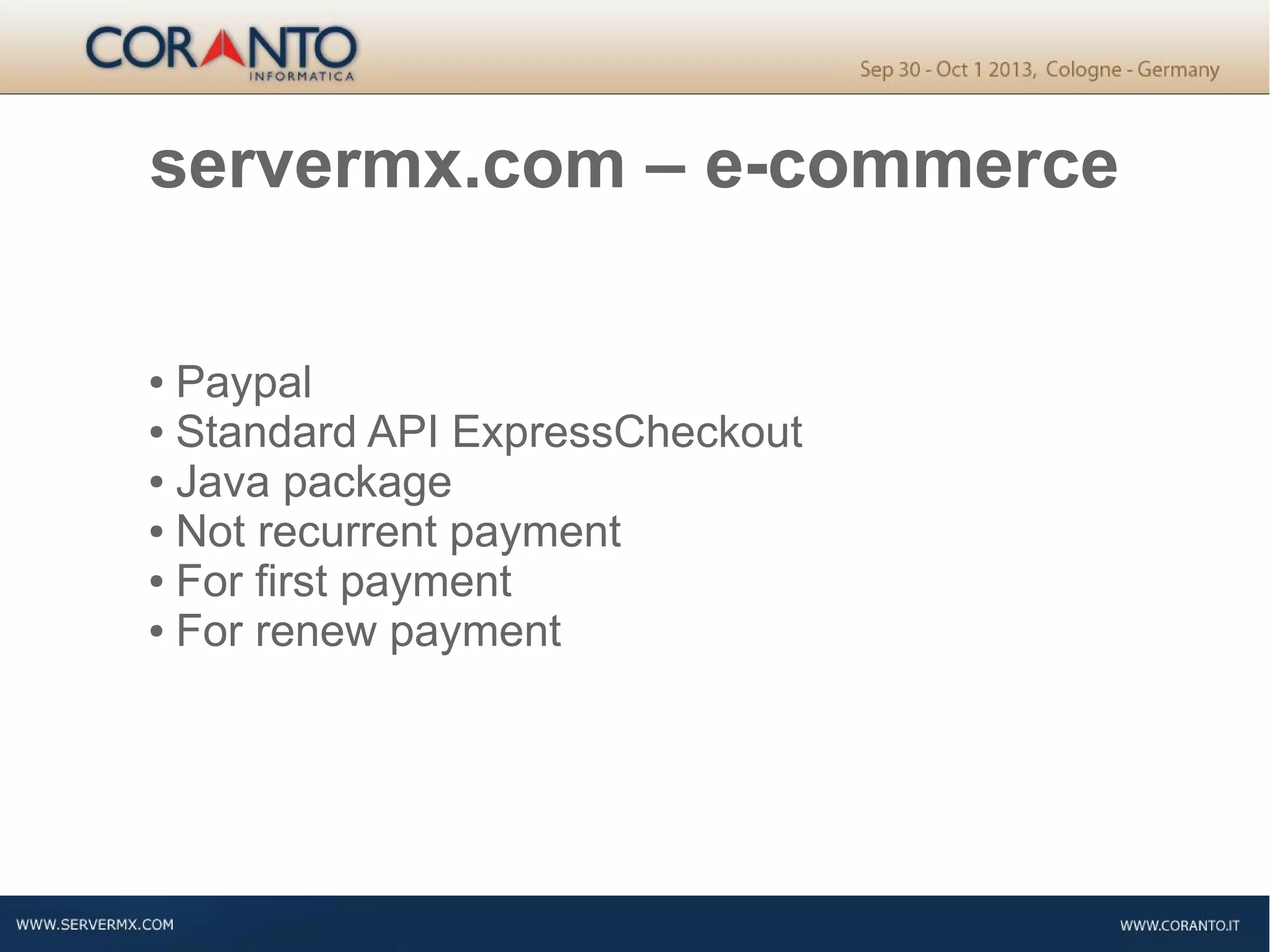 CORANTO
INFORMATICA

Sep 30 - Oct 1 2013, Cologne - Germany

servermx.com – e-commerce

• Paypal
• Standard API ExpressCheckout
• Java package
• Not recurrent payment
• For first payment
• For renew payment

WWW.SERVERMX.COM

WWW.CORANTO.IT